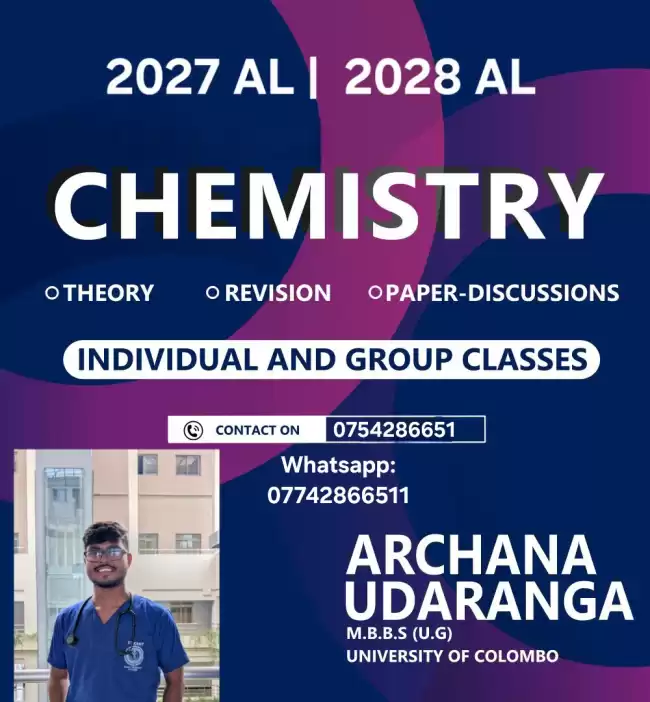 2027 AL | 2028 AL

CHEMISTRY

THEORY
REVISION
PAPER-DISCUSSIONS

INDIVIDUAL AND GROUP CLASSES

CONTACT ON 0754286651

Whatsapp:
07742866511

ARCHANA UDARANGA
M.B.B.S (U.G)
UNIVERSITY OF COLOMBO